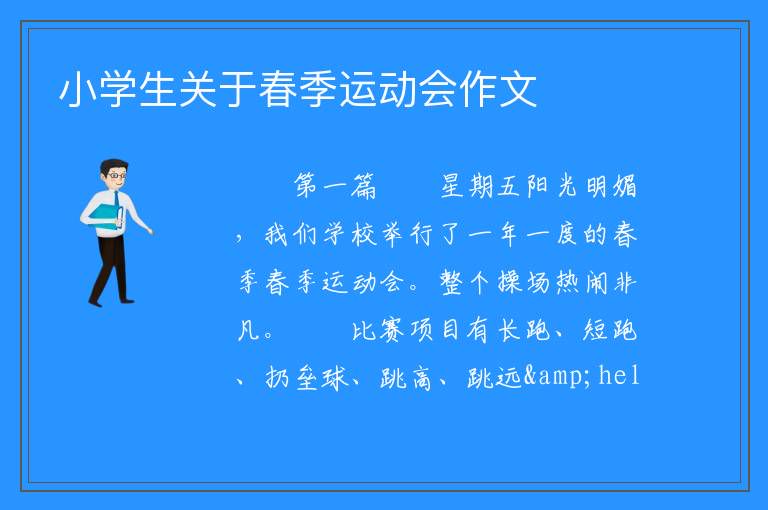 小学生关于春季运动会作文

第一篇　　星期五阳光明媚，我们学校举行了一年一度的春季春季运动会。整个操场热闹非凡。　　比赛项目有长跑、短跑、扔垒球、跳高、跳远&amp;hel